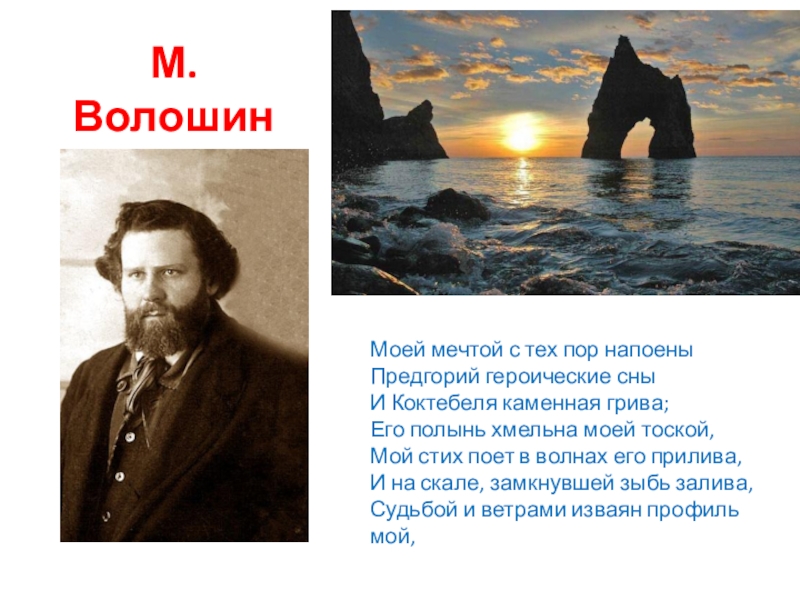 М. Волошин

Моей мечтой с тех пор напоены
Предгорий героические сны
И Коктебеля каменная грива;
Его полынь хмельна моей тоской,
Мой стих поет в волнах его прилива,
И на скале, замкнувшей зыбь залива,
Судьбой и ветрами изваян профиль мой,